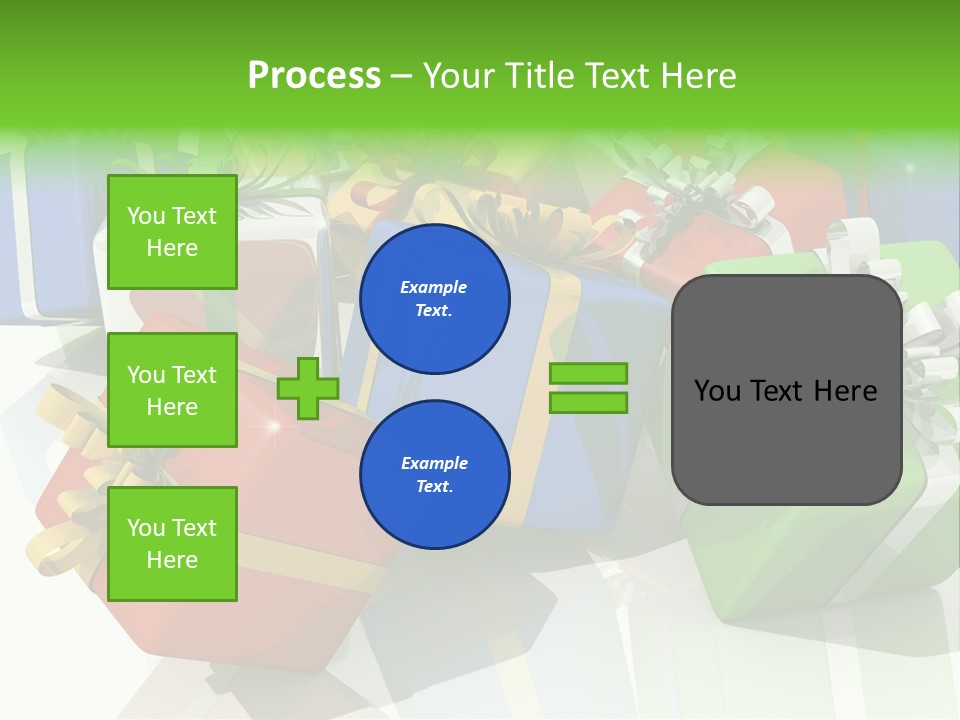 Process – Your Title Text Here

You Text Here

You Text Here

You Text Here

Example Text.

Example Text.

You Text Here